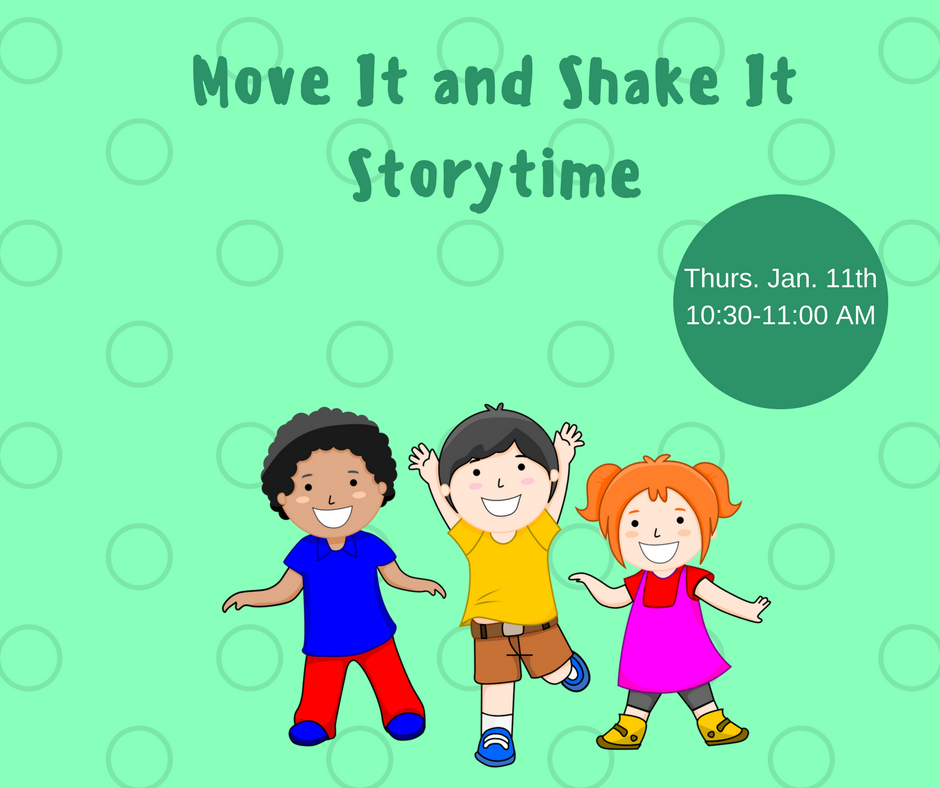 Move It and Shake It Storytime

Thurs. Jan. 11th
10:30-11:00 AM